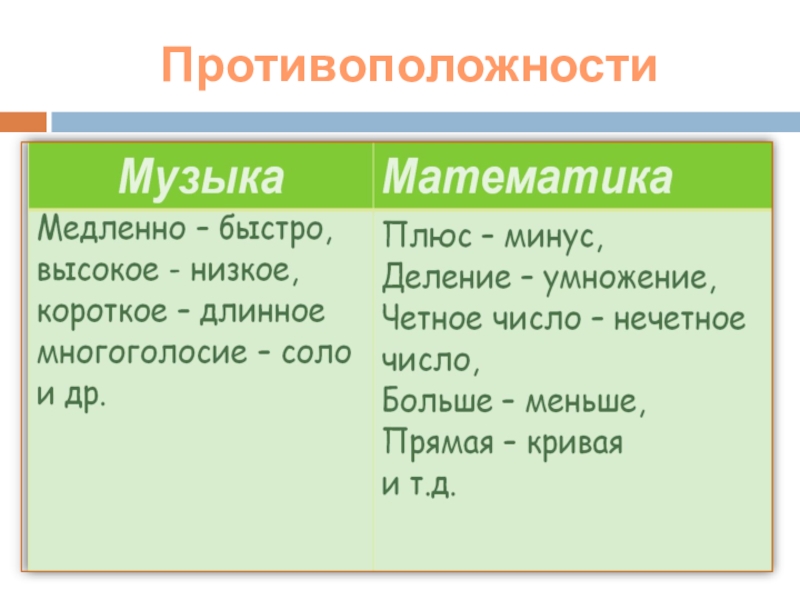 Противоположности

| Музыка | Математика |
|---|---|
| Медленно – быстро, высокое - низкое, короткое – длинное многоголосие – соло и др. | Плюс – минус, Деление – умножение, Четное число – нечетное число, Больше – меньше, Прямая – кривая и т.д. |